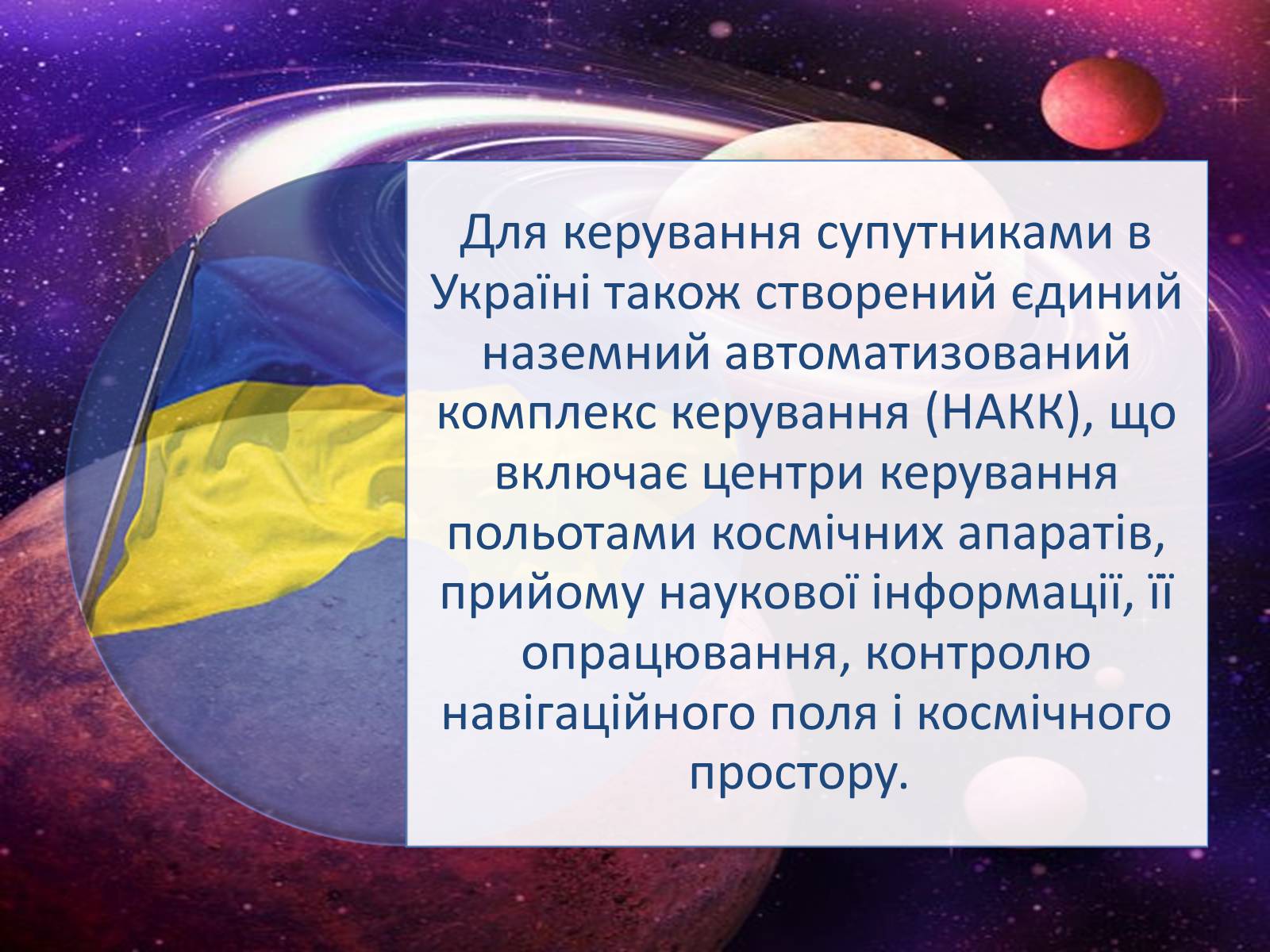 Для керування супутниками в Україні також створений єдиний наземний автоматизований комплекс керування (НАКК), що включає центри керування польотами космічних апаратів, прийому наукової інформації, її опрацювання, контролю навігаційного поля і космічного простору.